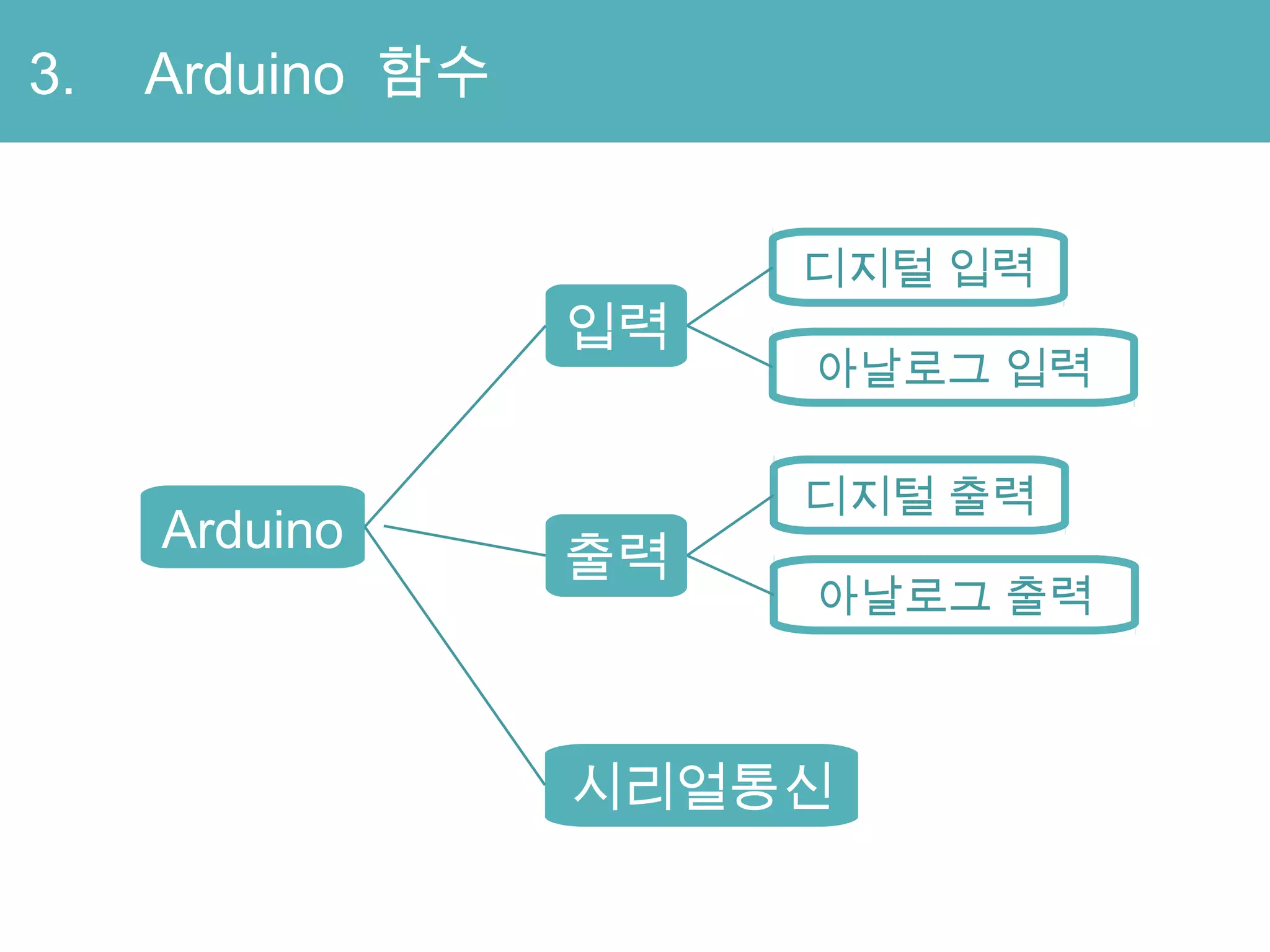 3. Arduino 함수

Arduino

입력

디지털 입력

아날로그 입력

출력

디지털 출력

아날로그 출력

시리얼통신